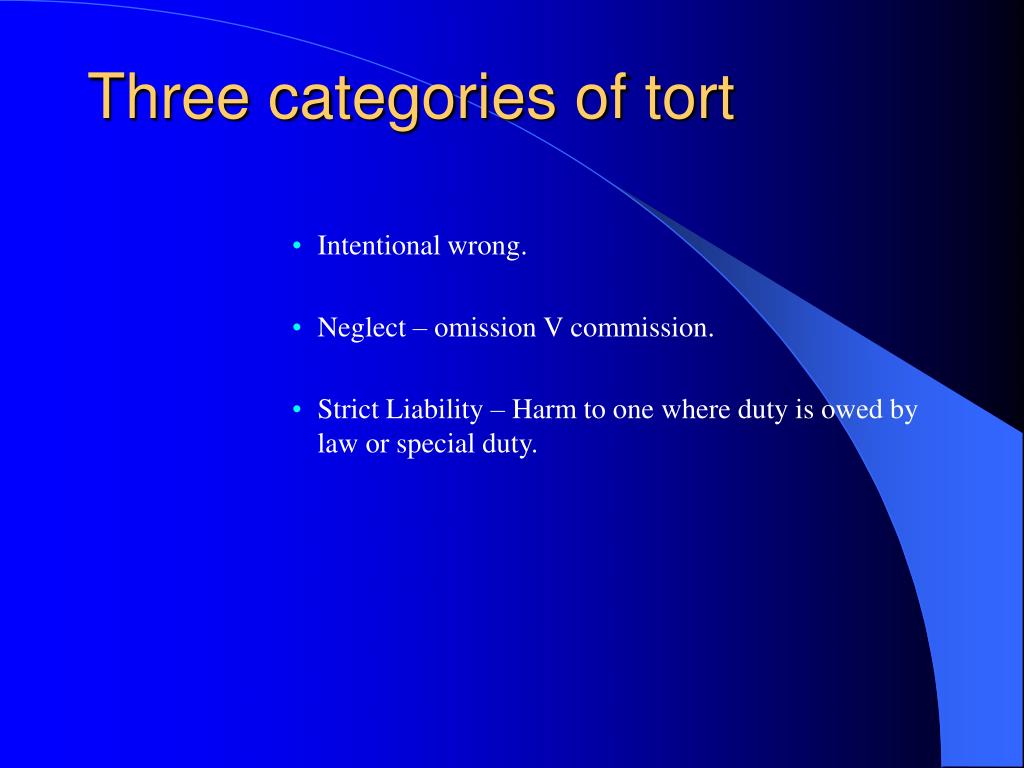 Three categories of tort

• Intentional wrong.

• Neglect – omission V commission.

• Strict Liability – Harm to one where duty is owed by law or special duty.